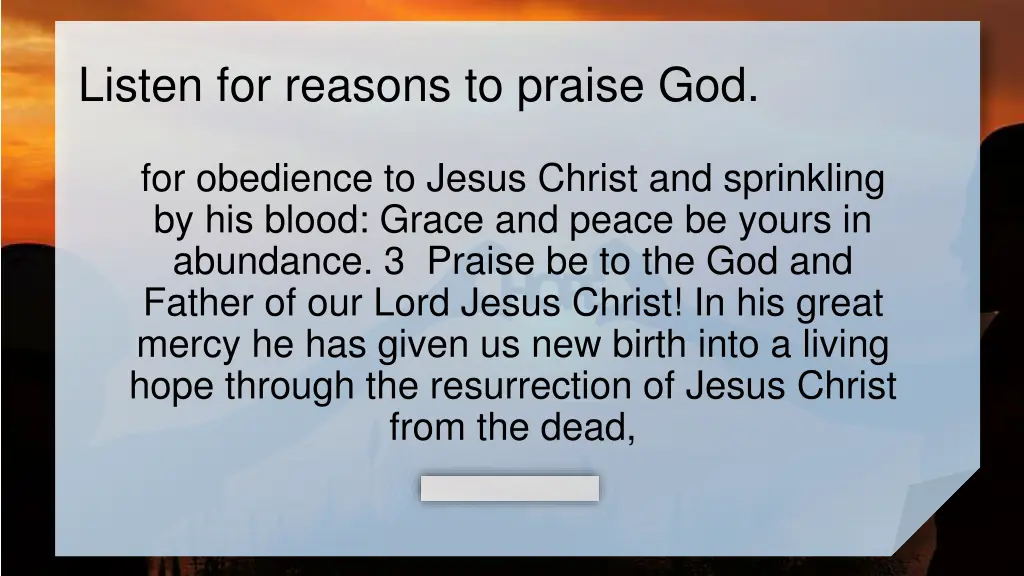 Listen for reasons to praise God.

for obedience to Jesus Christ and sprinkling by his blood: Grace and peace be yours in abundance. 3 Praise be to the God and Father of our Lord Jesus Christ! In his great mercy he has given us new birth into a living hope through the resurrection of Jesus Christ from the dead,